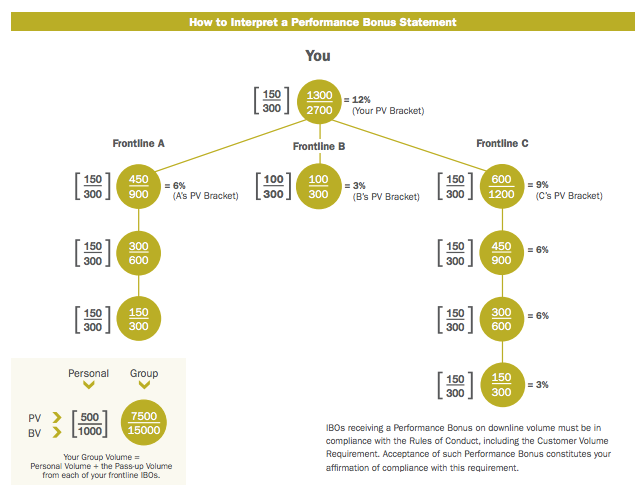 How to Interpret a Performance Bonus Statement

You

$\left[\frac{150}{300}\right]$ $\frac{1300}{2700}$ = 12% (Your PV Bracket)

Frontline A

$\left[\frac{150}{300}\right]$ $\frac{450}{900}$ = 6% (A's PV Bracket)

$\left[\frac{150}{300}\right]$ $\frac{300}{600}$

$\left[\frac{150}{300}\right]$ $\frac{150}{300}$

Frontline B

$\left[\frac{100}{300}\right]$ $\frac{100}{300}$ = 3% (B's PV Bracket)

Frontline C

$\left[\frac{150}{300}\right]$ $\frac{600}{1200}$ = 9% (C's PV Bracket)

$\left[\frac{150}{300}\right]$ $\frac{450}{900}$ = 6%

$\left[\frac{150}{300}\right]$ $\frac{300}{600}$ = 6%

$\left[\frac{150}{300}\right]$ $\frac{150}{300}$ = 3%

Personal Group

PV
BV
$\left[\frac{500}{1000}\right]$ $\frac{7500}{15000}$

Your Group Volume = Personal Volume + the Pass-up Volume from each of your frontline IBOs.

IBOs receiving a Performance Bonus on downline volume must be in compliance with the Rules of Conduct, including the Customer Volume Requirement. Acceptance of such Performance Bonus constitutes your affirmation of compliance with this requirement.